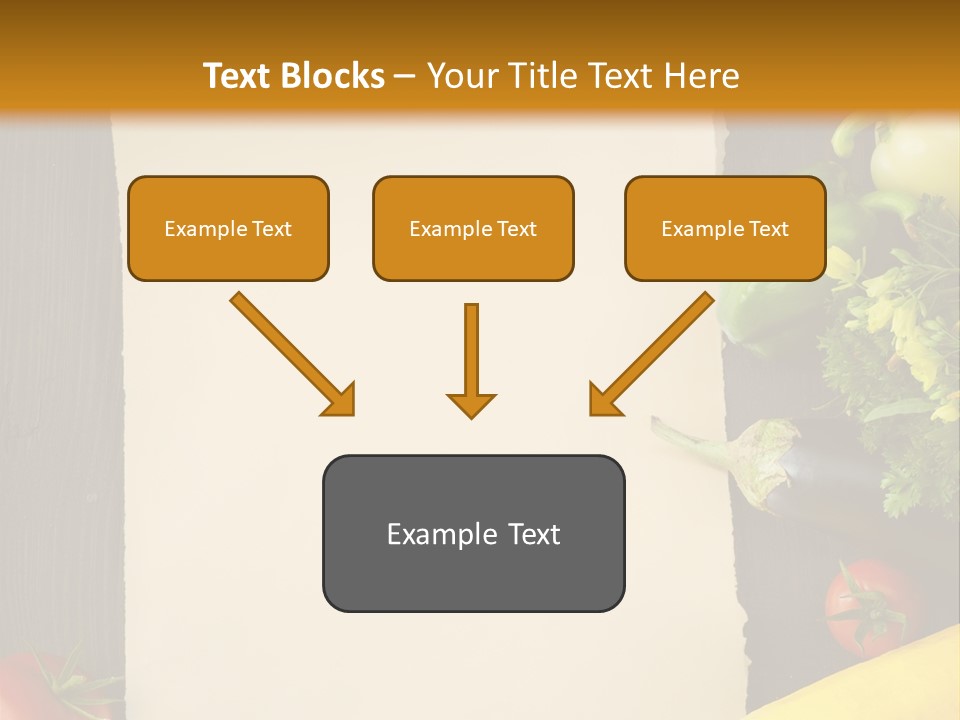 Text Blocks – Your Title Text Here

Example Text

Example Text

Example Text

Example Text